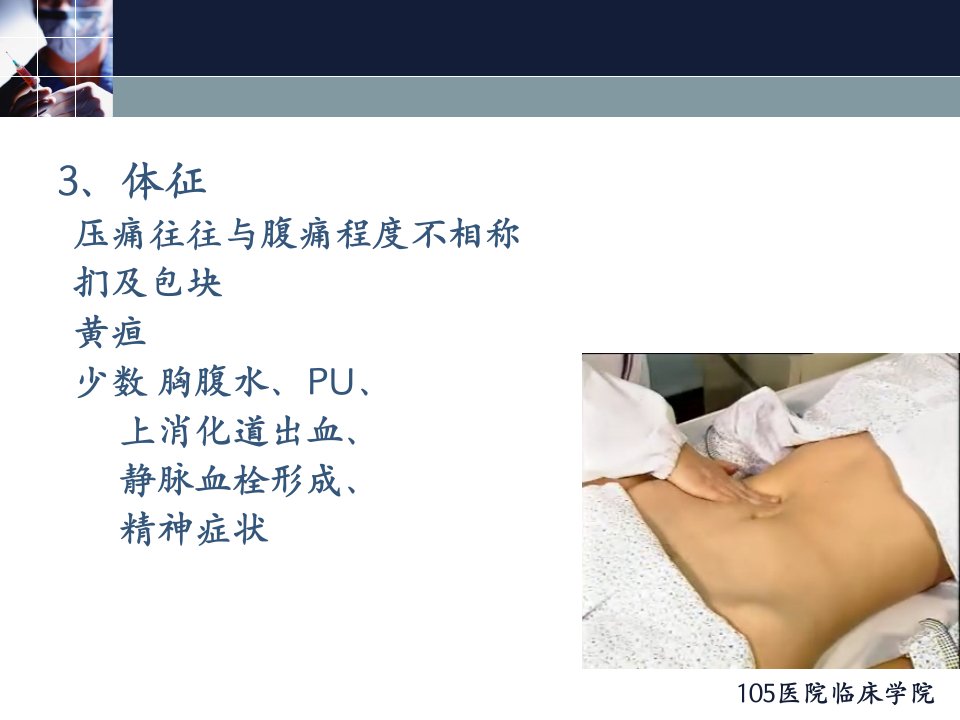 3、体征

压痛往往与腹痛程度不相称

扪及包块

黄疸

少数 胸腹水、PU、
上消化道出血、
静脉血栓形成、
精神症状

105医院临床学院